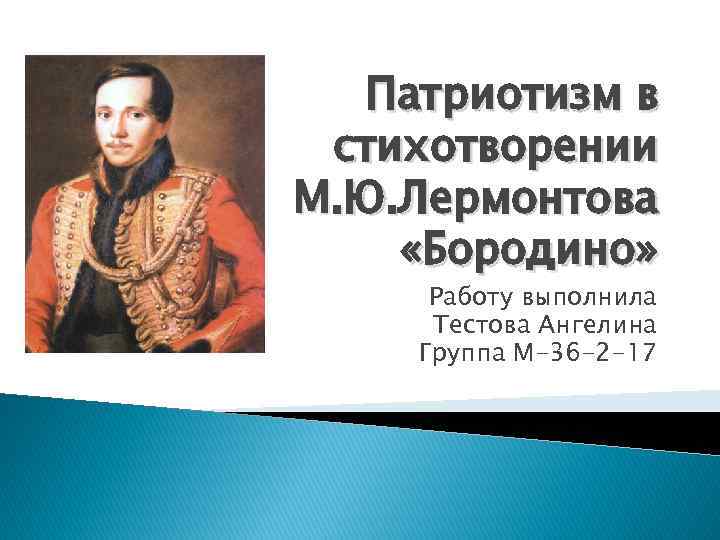 Патриотизм в стихотворении М.Ю.Лермонтова «Бородино»

Работу выполнила
Тестова Ангелина
Группа М-36-2-17